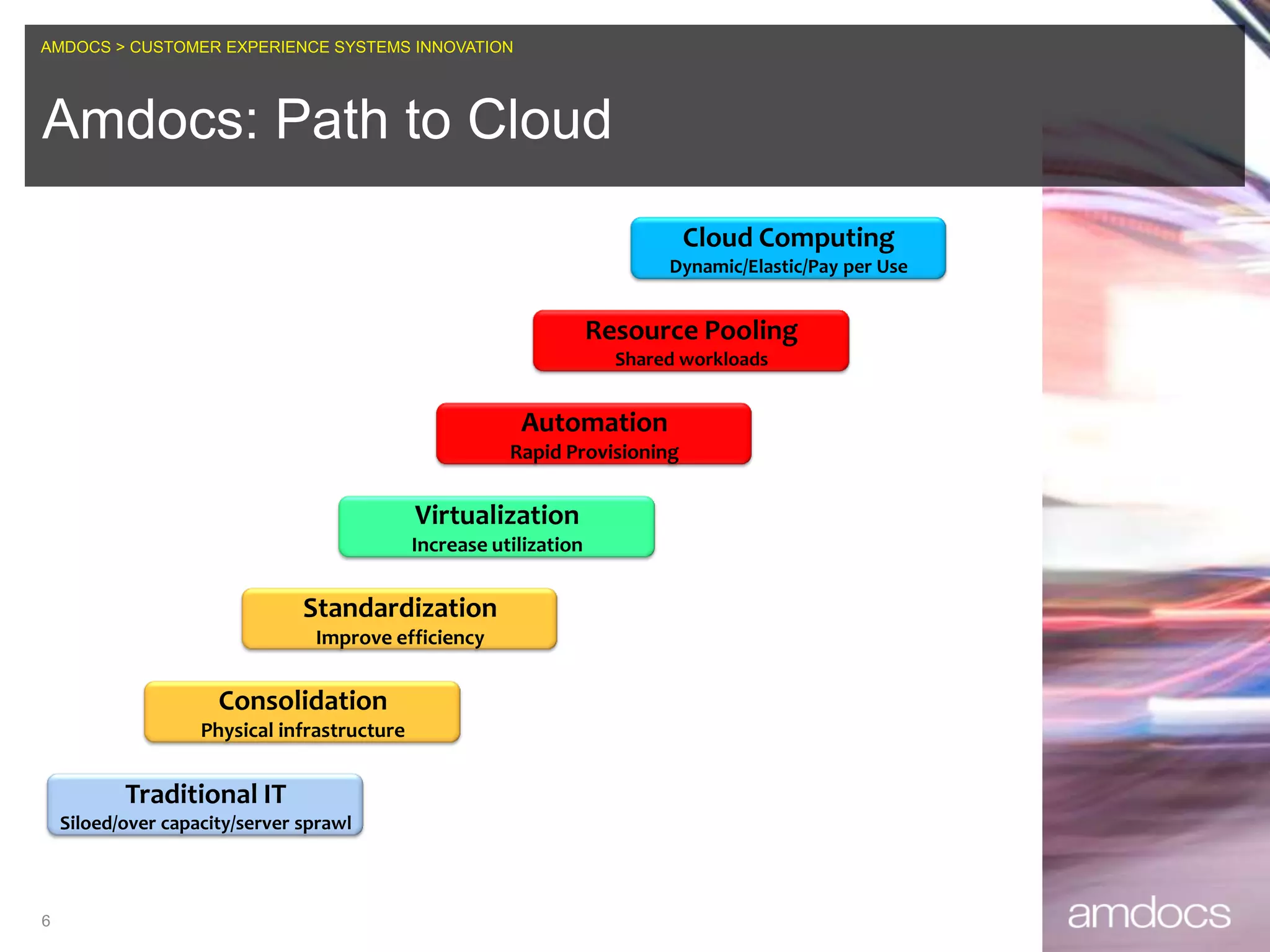 AMDOCS > CUSTOMER EXPERIENCE SYSTEMS INNOVATION

Amdocs: Path to Cloud

Cloud Computing
Dynamic/Elastic/Pay per Use

Resource Pooling
Shared workloads

Automation
Rapid Provisioning

Virtualization
Increase utilization

Standardization
Improve efficiency

Consolidation
Physical infrastructure

Traditional IT
Siloed/over capacity/server sprawl

6

amdocs